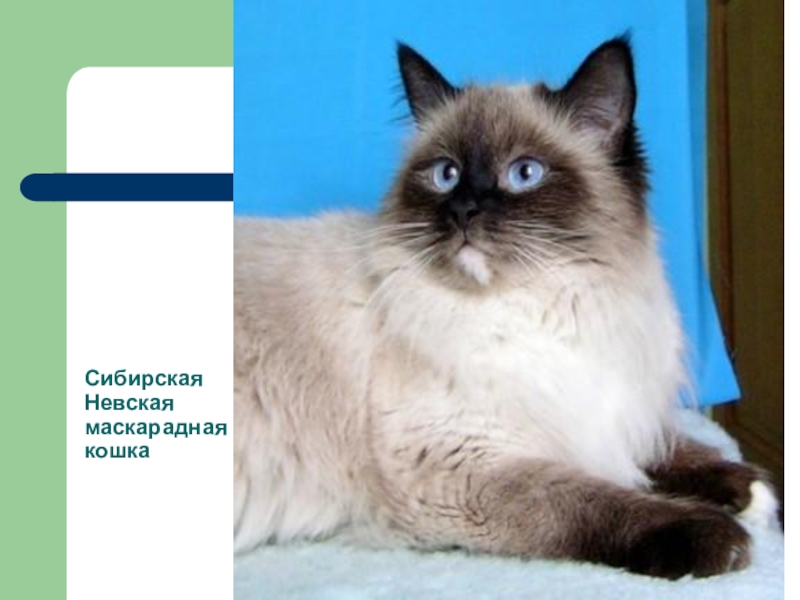 Сибирская Невская маскарадная кошка